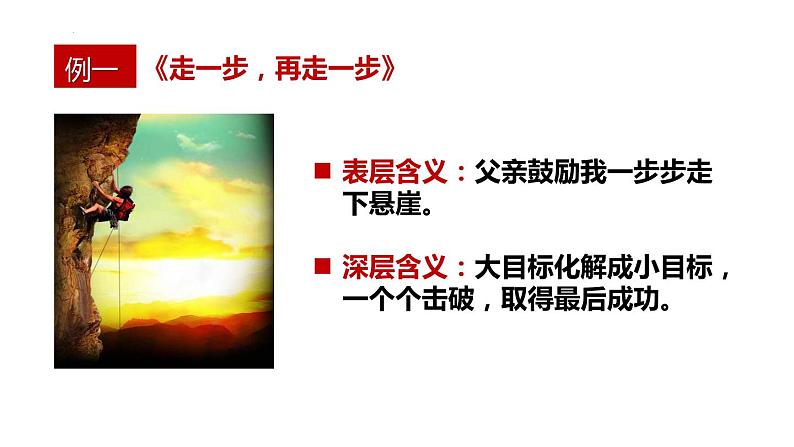 例一 《走一步，再走一步》

■ 表层含义：父亲鼓励我一步步走下悬崖。

■ 深层含义：大目标化解成小目标，一个个击破，取得最后成功。